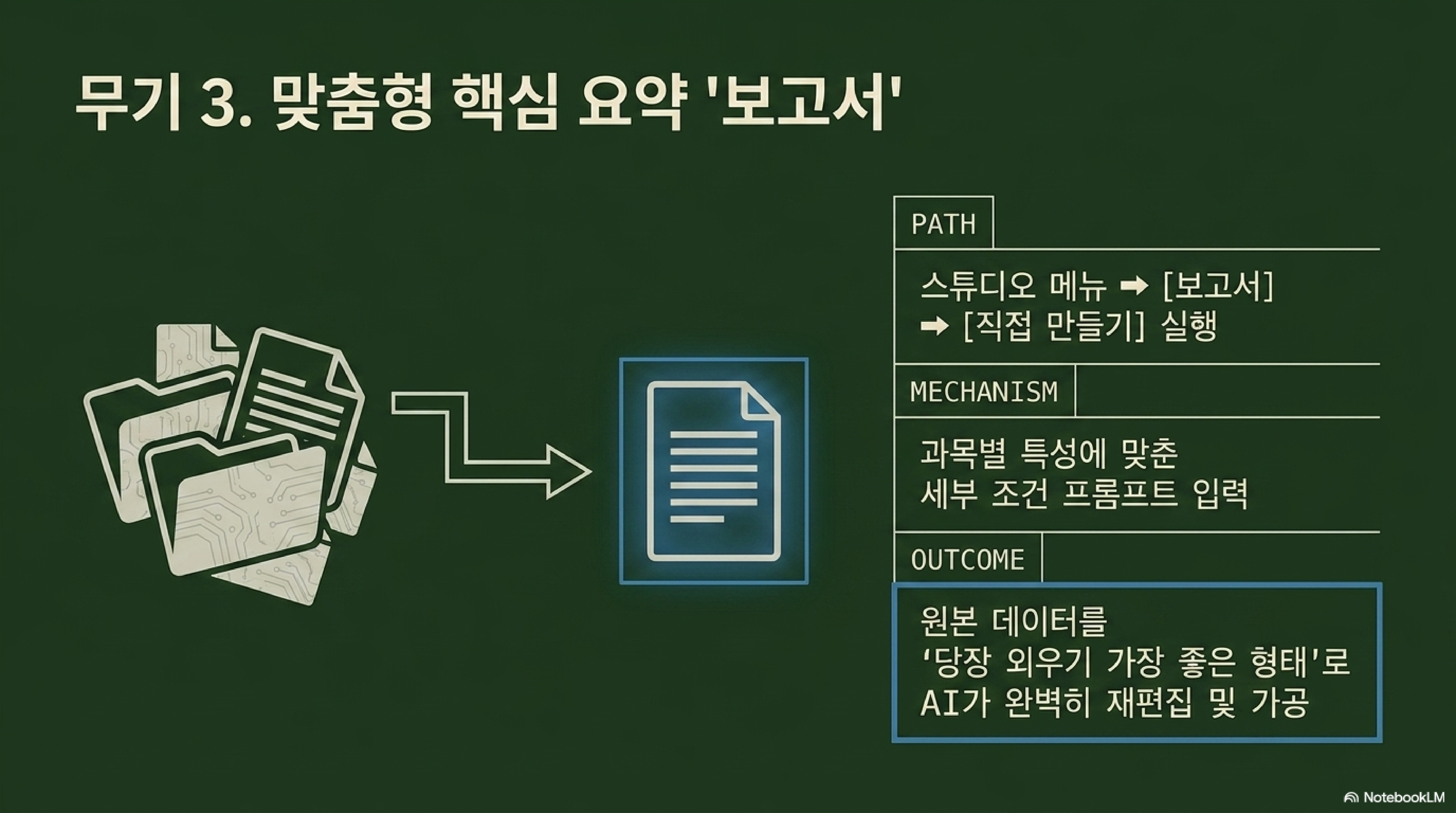 무기 3. 맞춤형 핵심 요약 '보고서'

PATH

스튜디오 메뉴 ➡ [보고서]
➡ [직접 만들기] 실행

MECHANISM

과목별 특성에 맞춘
세부 조건 프롬프트 입력

OUTCOME

원본 데이터를
'당장 외우기 가장 좋은 형태'로
AI가 완벽히 재편집 및 가공

NotebookLM